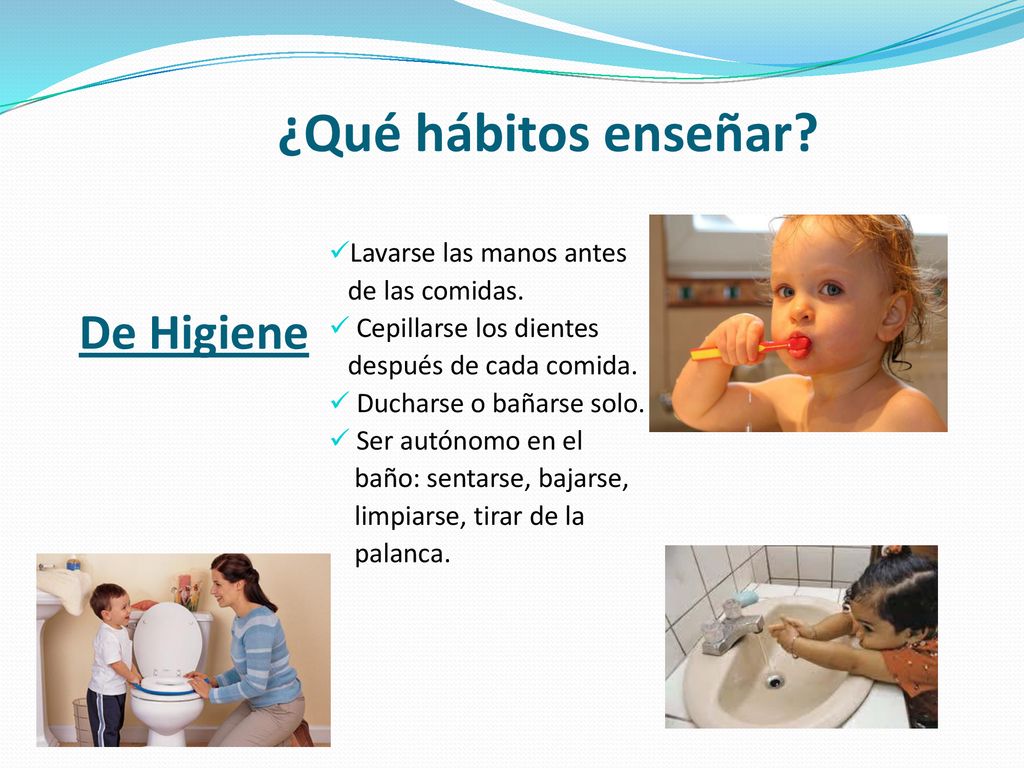 ¿Qué hábitos enseñar?

De Higiene

✓Lavarse las manos antes de las comidas.
✓ Cepillarse los dientes después de cada comida.
✓ Ducharse o bañarse solo.
✓ Ser autónomo en el baño: sentarse, bajarse, limpiarse, tirar de la palanca.